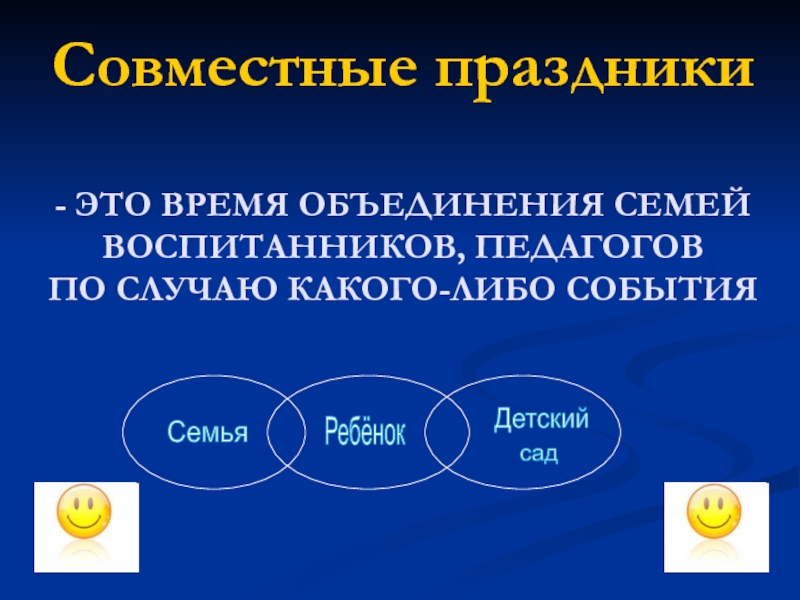 Совместные праздники

- ЭТО ВРЕМЯ ОБЪЕДИНЕНИЯ СЕМЕЙ ВОСПИТАННИКОВ, ПЕДАГОГОВ ПО СЛУЧАЮ КАКОГО-ЛИБО СОБЫТИЯ

Семья

Ребёнок

Детский сад